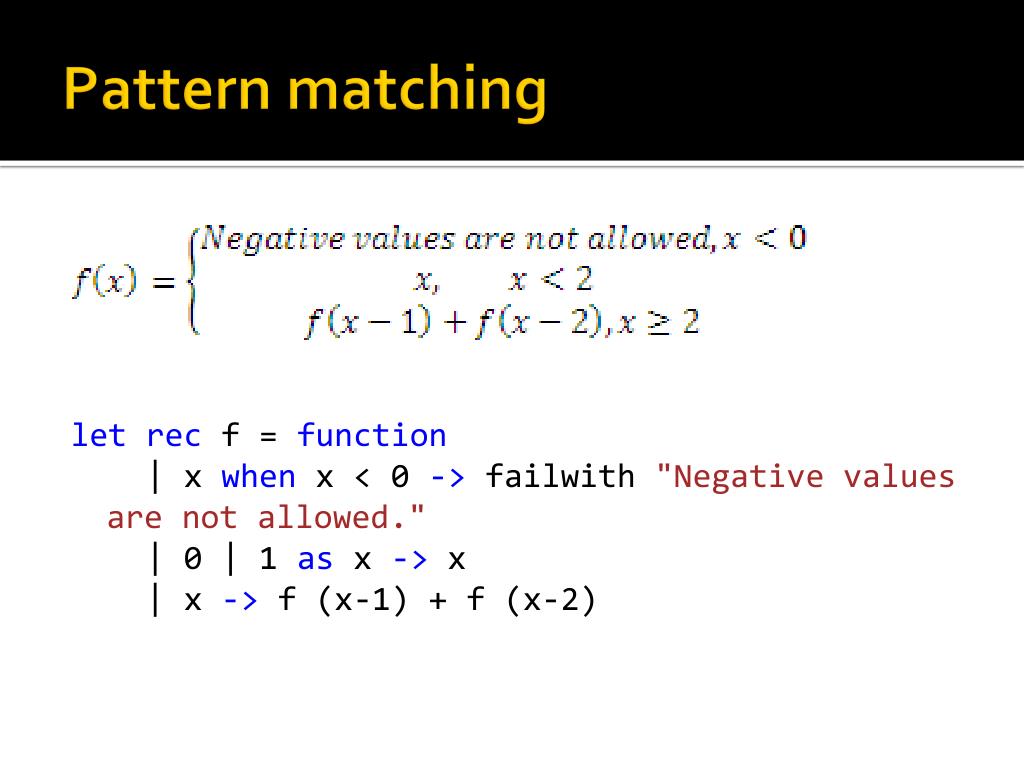 Pattern matching

$f(x) = \begin{cases} Negative\ values\ are\ not\ allowed, x < 0 \\ x, \quad x < 2 \\ f(x-1) + f(x-2), x \geq 2 \end{cases}$

let rec f = function
    | x when x < 0 -> failwith "Negative values are not allowed."
    | 0 | 1 as x -> x
    | x -> f (x-1) + f (x-2)